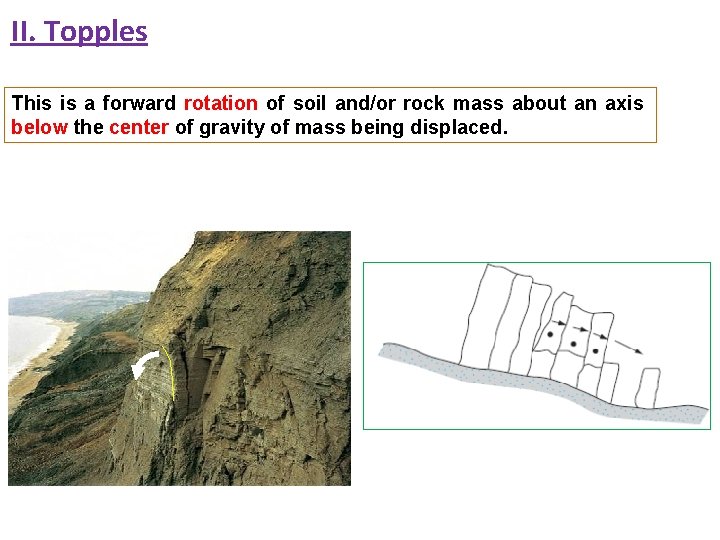 II. Topples

This is a forward rotation of soil and/or rock mass about an axis below the center of gravity of mass being displaced.